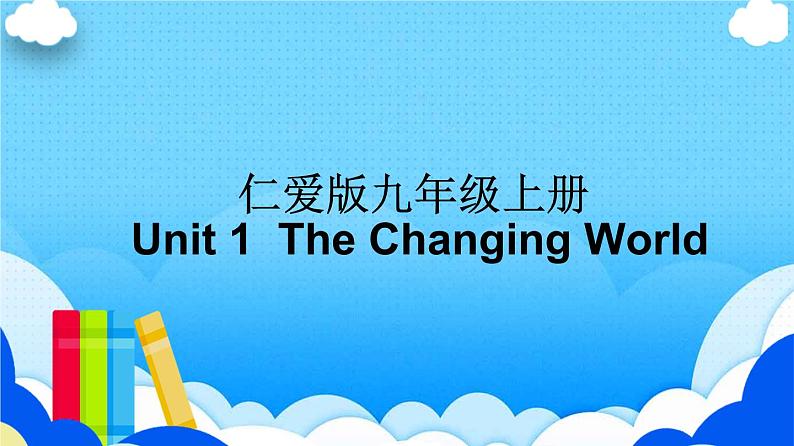 仁爱版九年级上册
Unit 1 The Changing World